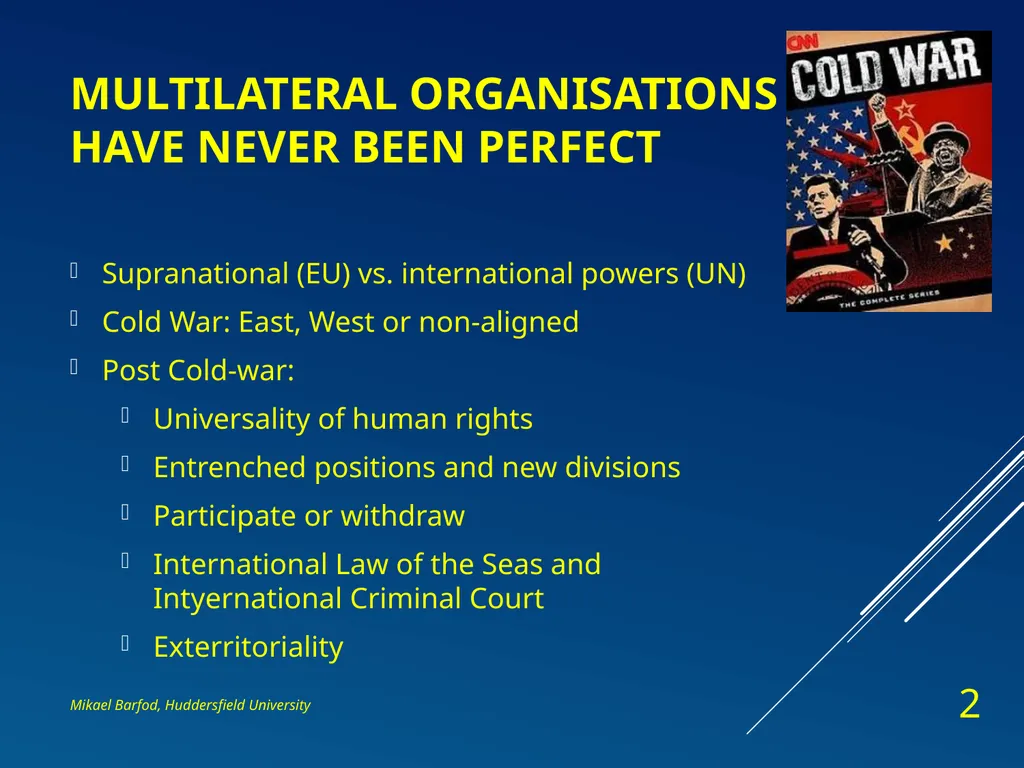 MULTILATERAL ORGANISATIONS HAVE NEVER BEEN PERFECT

CNN
COLD WAR
THE COMPLETE SERIES

Supranational (EU) vs. international powers (UN)

Cold War: East, West or non-aligned

Post Cold-war:

Universality of human rights

Entrenched positions and new divisions

Participate or withdraw

International Law of the Seas and Intyernational Criminal Court

Exterritoriality

Mikael Barfod, Huddersfield University

2